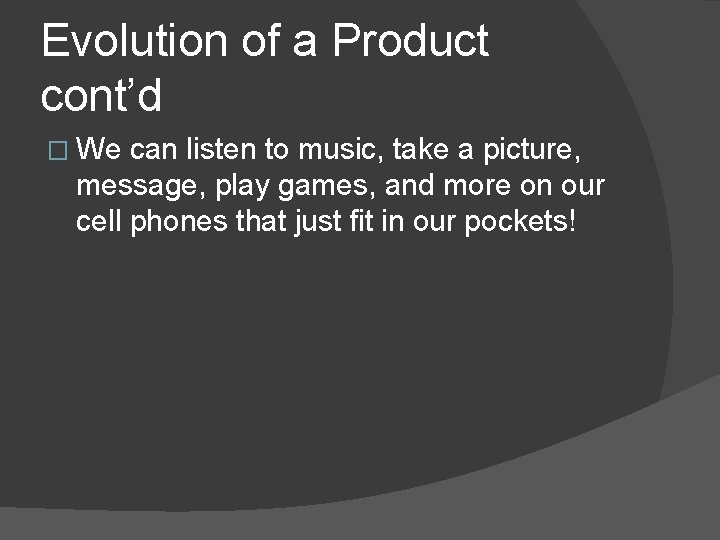 Evolution of a Product cont’d

We can listen to music, take a picture, message, play games, and more on our cell phones that just fit in our pockets!